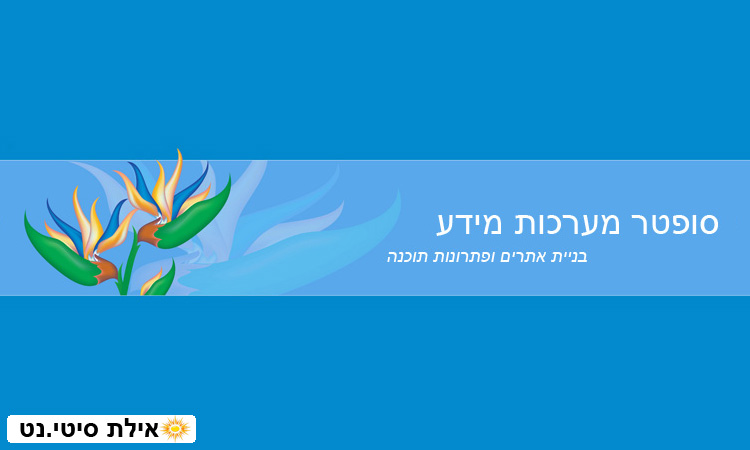 סופטר מערכות מידע
בניית אתרים ופתרונות תוכנה

אילת סיטי.נט